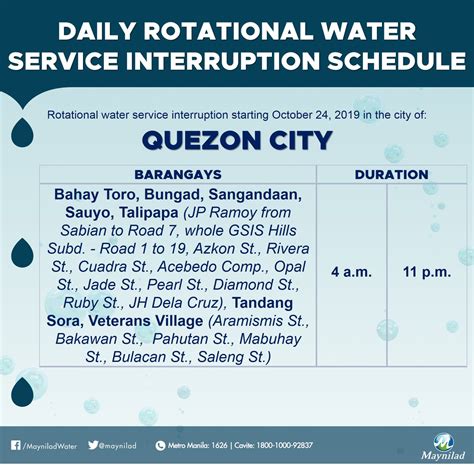 DAILY ROTATIONAL WATER SERVICE INTERRUPTION SCHEDULE

Rotational water service interruption starting October 24, 2019 in the city of:

QUEZON CITY

| BARANGAYS | DURATION | |
|---|---|---|
| Bahay Toro, Bungad, Sangandaan, Sauyo, Talipapa (JP Ramoy from Sabian to Road 7, whole GSIS Hills Subd. - Road 1 to 19, Azkon St., Rivera St., Cuadra St., Acebedo Comp., Opal St., Jade St., Pearl St., Diamond St., Ruby St., JH Dela Cruz), Tandang Sora, Veterans Village (Aramismis St., Bakawan St., Pahutan St., Mabuhay St., Bulacan St., Saleng St.) | 4 a.m. | 11 p.m. |

/MayniladWater @maynilad Metro Manila: 1626 | Cavite: 1800-1000-92837

Maynilad